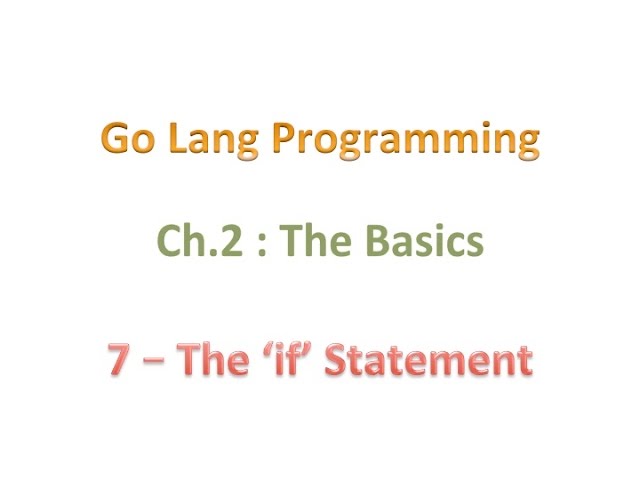 Go Lang Programming

Ch.2 : The Basics

7 – The ‘if’ Statement